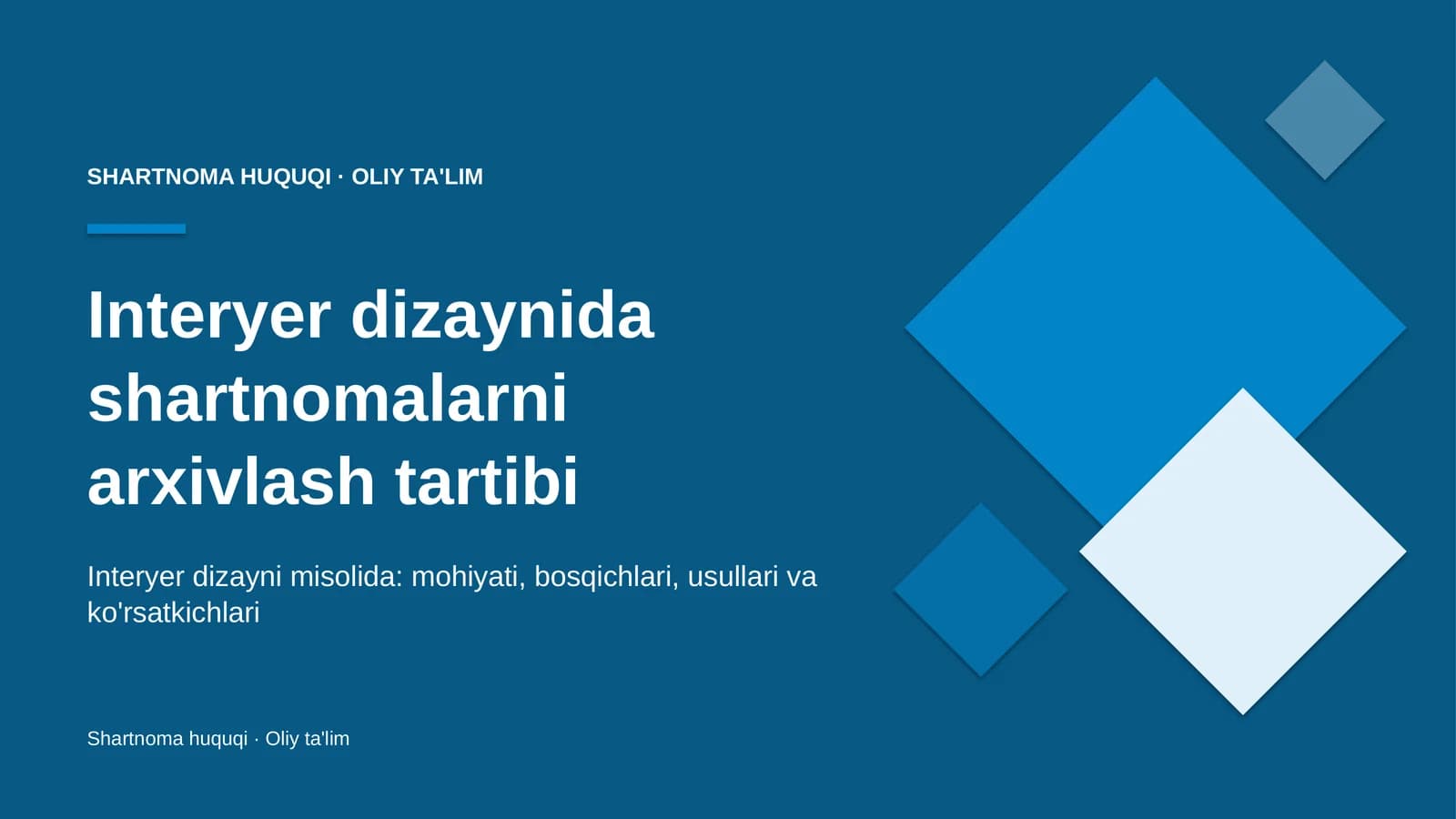 SHARTNOMA HUQUQI · OLIY TA'LIM

Interyer dizaynida shartnomalarni arxivlash tartibi

Interyer dizayni misolida: mohiyati, bosqichlari, usullari va ko'rsatkichlari

Shartnoma huquqi · Oliy ta'lim